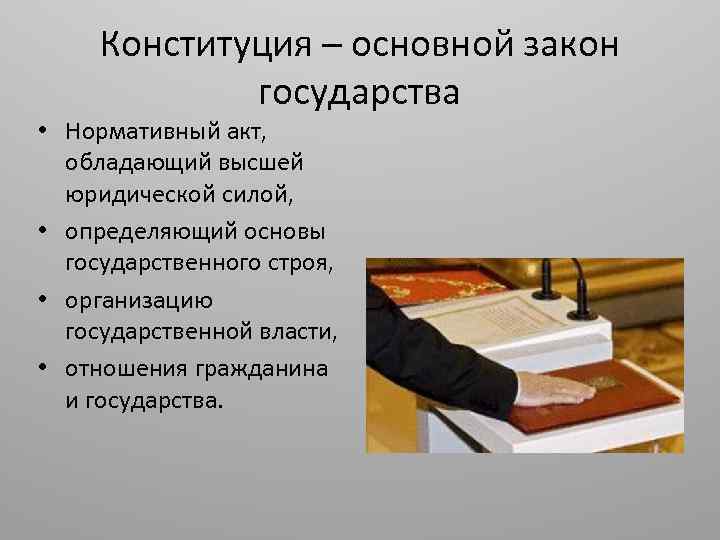 Конституция – основной закон государства

• Нормативный акт, обладающий высшей юридической силой,
• определяющий основы государственного строя,
• организацию государственной власти,
• отношения гражданина и государства.